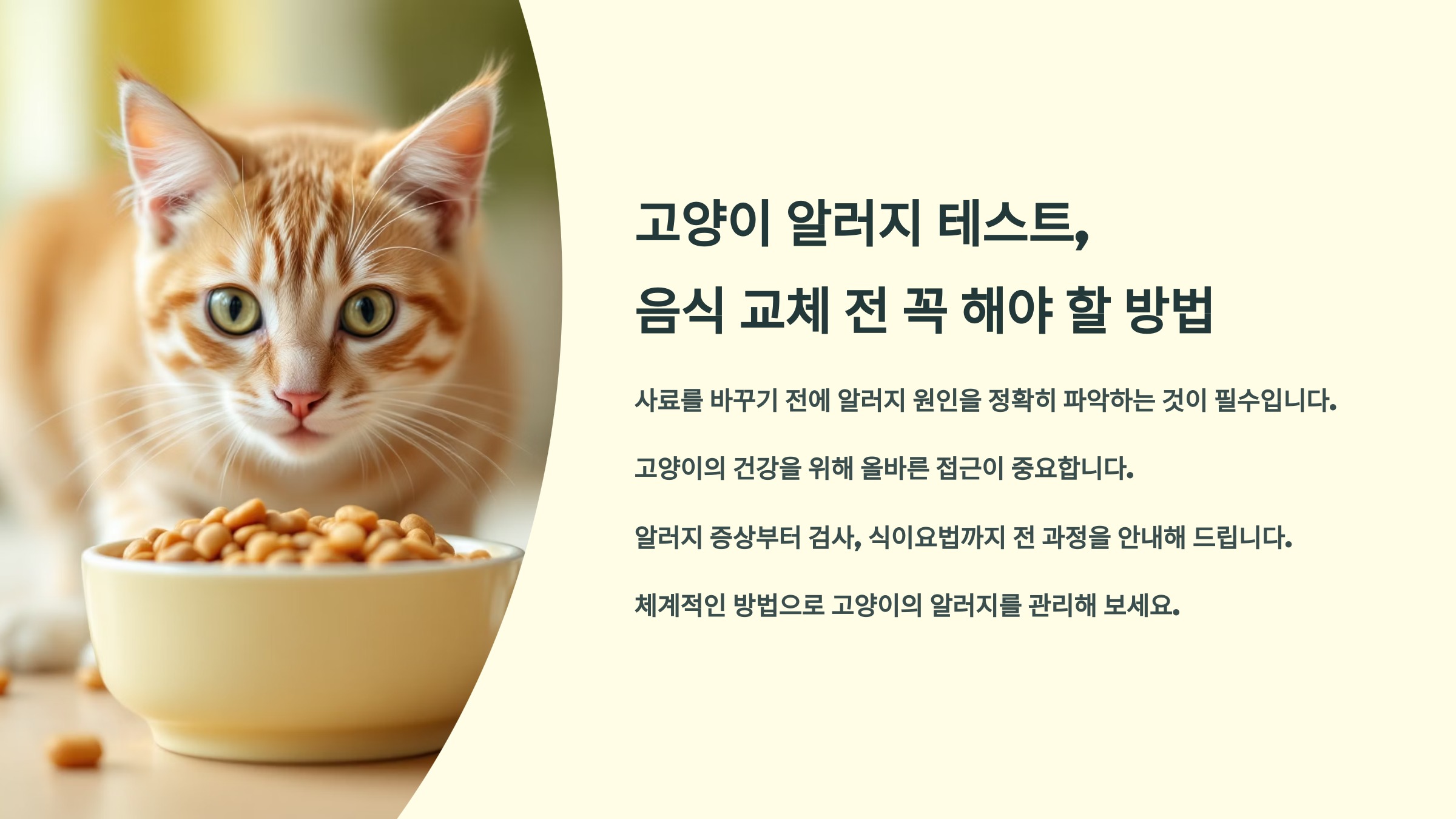 고양이 알러지 테스트,
음식 교체 전 꼭 해야 할 방법

사료를 바꾸기 전에 알러지 원인을 정확히 파악하는 것이 필수입니다.

고양이의 건강을 위해 올바른 접근이 중요합니다.

알러지 증상부터 검사, 식이요법까지 전 과정을 안내해 드립니다.

체계적인 방법으로 고양이의 알러지를 관리해 보세요.